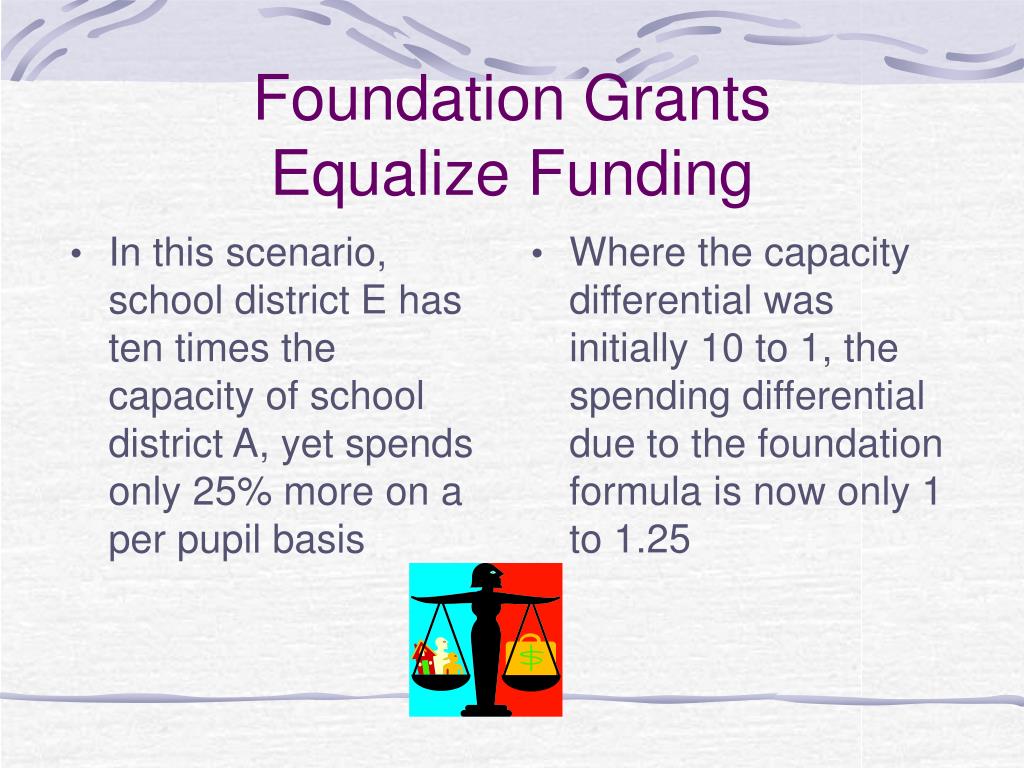 Foundation Grants Equalize Funding

• In this scenario, school district E has ten times the capacity of school district A, yet spends only 25% more on a per pupil basis

• Where the capacity differential was initially 10 to 1, the spending differential due to the foundation formula is now only 1 to 1.25

$